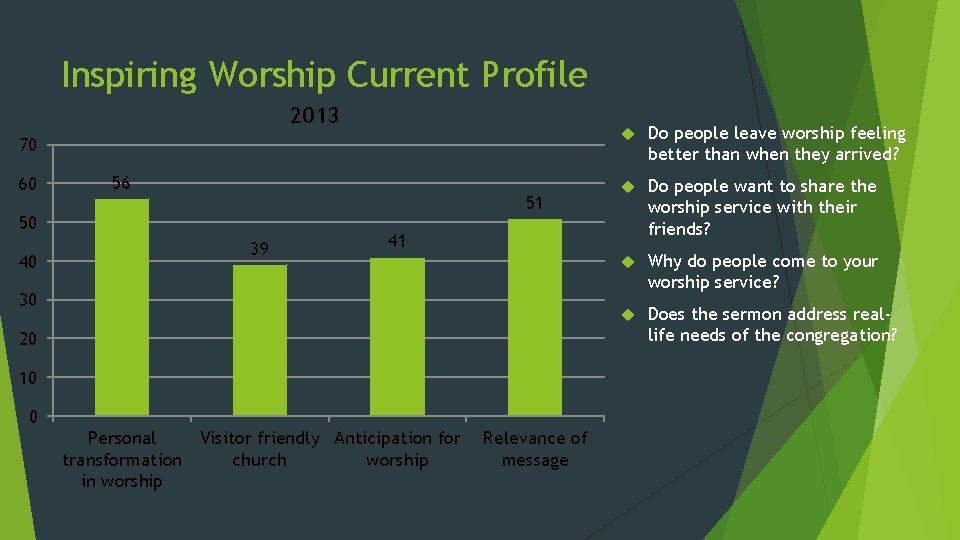 Inspiring Worship Current Profile

2013

70
60
50
40
30
20
10
0

56
39
41
51

Personal transformation in worship
Visitor friendly church
Anticipation for worship
Relevance of message

Do people leave worship feeling better than when they arrived?

Do people want to share the worship service with their friends?

Why do people come to your worship service?

Does the sermon address real-life needs of the congregation?